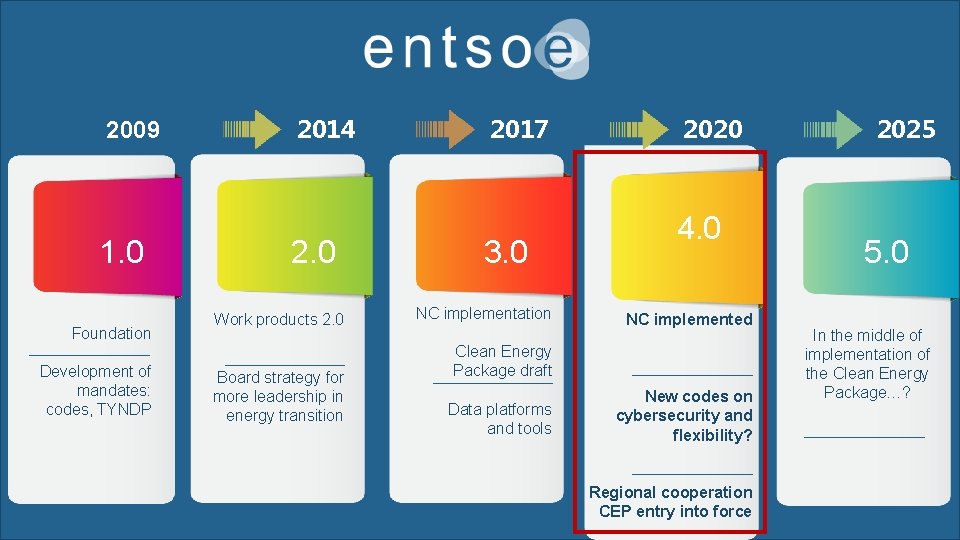 entsoe

2009

1.0

Foundation

Development of mandates: codes, TYNDP

2014

2.0

Work products 2.0

Board strategy for more leadership in energy transition

2017

3.0

NC implementation

Clean Energy Package draft

Data platforms and tools

2020

4.0

NC implemented

New codes on cybersecurity and flexibility?

Regional cooperation CEP entry into force

2025

5.0

In the middle of implementation of the Clean Energy Package…?